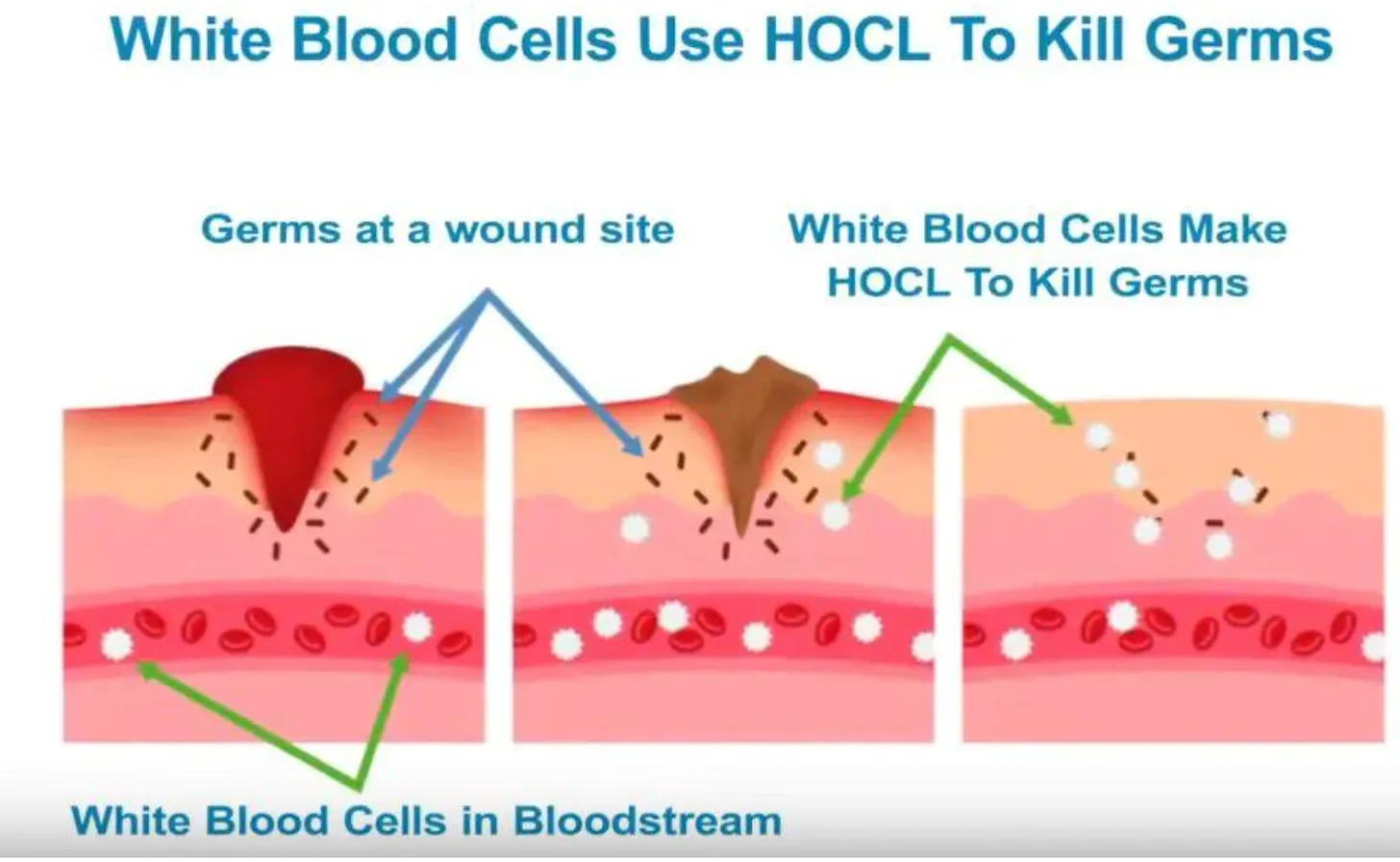 White Blood Cells Use HOCL To Kill Germs

Germs at a wound site

White Blood Cells Make HOCL To Kill Germs

White Blood Cells in Bloodstream